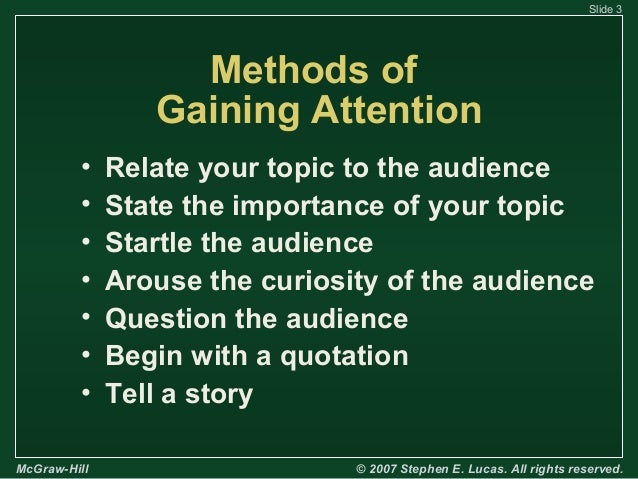 Slide 3

Methods of Gaining Attention

• Relate your topic to the audience
• State the importance of your topic
• Startle the audience
• Arouse the curiosity of the audience
• Question the audience
• Begin with a quotation
• Tell a story

McGraw-Hill

© 2007 Stephen E. Lucas. All rights reserved.